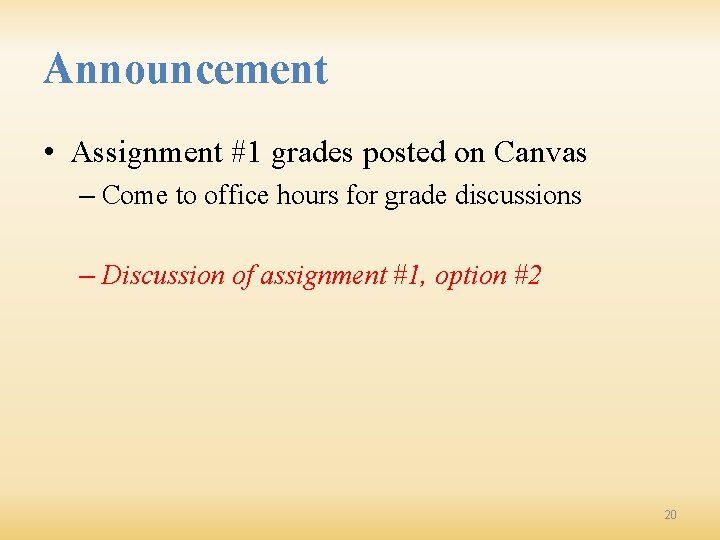 Announcement

• Assignment #1 grades posted on Canvas
– Come to office hours for grade discussions

– Discussion of assignment #1, option #2

20